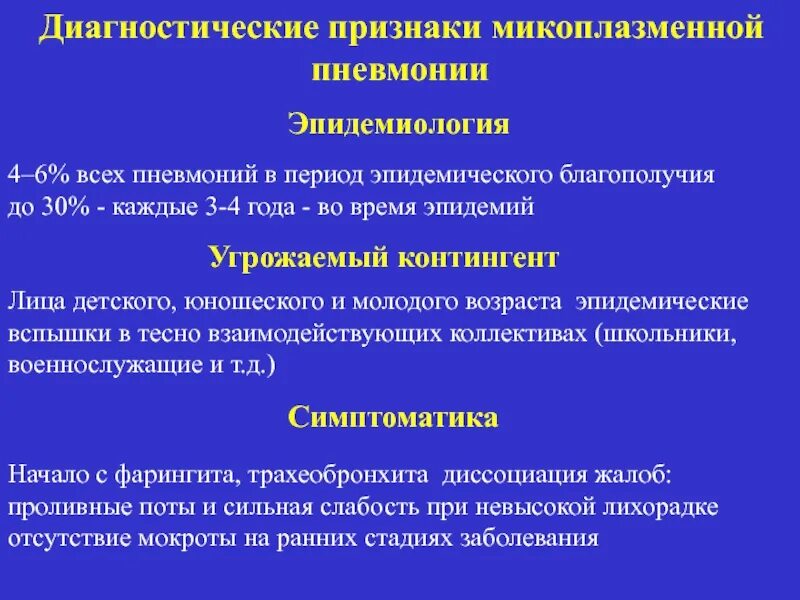 Диагностические признаки микоплазменной пневмонии

Эпидемиология

4–6% всех пневмоний в период эпидемического благополучия
до 30% - каждые 3-4 года - во время эпидемий

Угрожаемый контингент

Лица детского, юношеского и молодого возраста эпидемические вспышки в тесно взаимодействующих коллективах (школьники, военнослужащие и т.д.)

Симптоматика

Начало с фарингита, трахеобронхита диссоциация жалоб:
проливные поты и сильная слабость при невысокой лихорадке
отсутствие мокроты на ранних стадиях заболевания